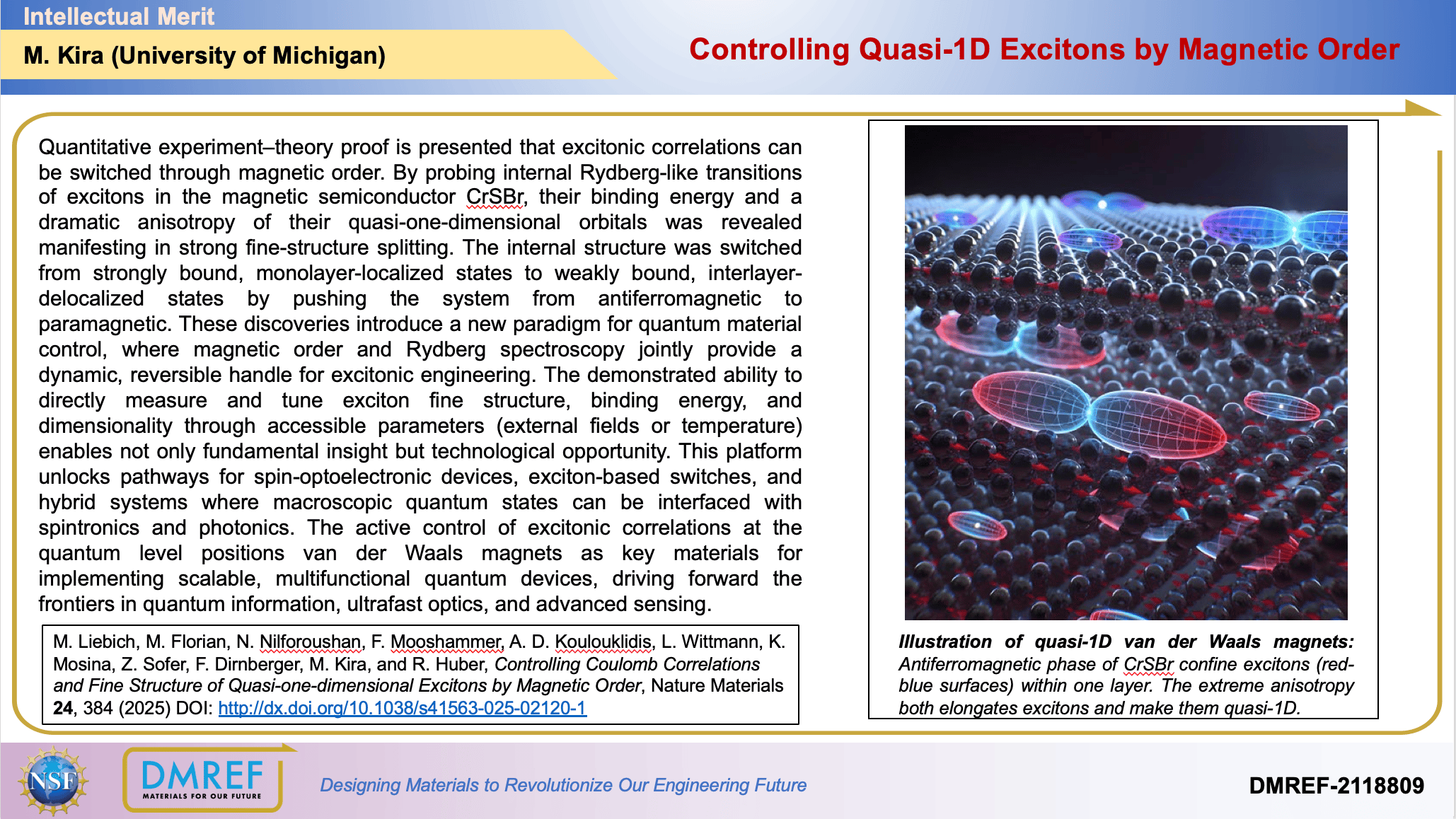 Intellectual Merit

M. Kira (University of Michigan)

Controlling Quasi-1D Excitons by Magnetic Order

Quantitative experiment–theory proof is presented that excitonic correlations can be switched through magnetic order. By probing internal Rydberg-like transitions of excitons in the magnetic semiconductor CrSBr, their binding energy and a dramatic anisotropy of their quasi-one-dimensional orbitals was revealed manifesting in strong fine-structure splitting. The internal structure was switched from strongly bound, monolayer-localized states to weakly bound, interlayer-delocalized states by pushing the system from antiferromagnetic to paramagnetic. These discoveries introduce a new paradigm for quantum material control, where magnetic order and Rydberg spectroscopy jointly provide a dynamic, reversible handle for excitonic engineering. The demonstrated ability to directly measure and tune exciton fine structure, binding energy, and dimensionality through accessible parameters (external fields or temperature) enables not only fundamental insight but technological opportunity. This platform unlocks pathways for spin-optoelectronic devices, exciton-based switches, and hybrid systems where macroscopic quantum states can be interfaced with spintronics and photonics. The active control of excitonic correlations at the quantum level positions van der Waals magnets as key materials for implementing scalable, multifunctional quantum devices, driving forward the frontiers in quantum information, ultrafast optics, and advanced sensing.

M. Liebich, M. Florian, N. Nilforoushan, F. Mooshammer, A. D. Koulouklidis, L. Wittmann, K. Mosina, Z. Sofer, F. Dirnberger, M. Kira, and R. Huber, Controlling Coulomb Correlations and Fine Structure of Quasi-one-dimensional Excitons by Magnetic Order, Nature Materials 24, 384 (2025) DOI: http://dx.doi.org/10.1038/s41563-025-02120-1

Illustration of quasi-1D van der Waals magnets: Antiferromagnetic phase of CrSBr confine excitons (red-blue surfaces) within one layer. The extreme anisotropy both elongates excitons and make them quasi-1D.

NSF

DMREF MATERIALS FOR OUR FUTURE

Designing Materials to Revolutionize Our Engineering Future

DMREF-2118809